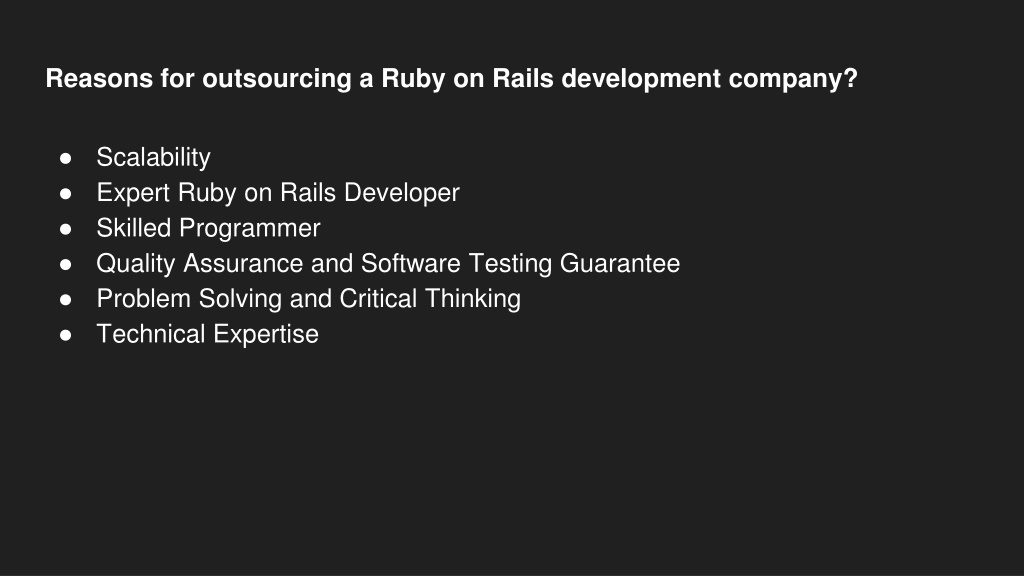 Reasons for outsourcing a Ruby on Rails development company?

● Scalability
● Expert Ruby on Rails Developer
● Skilled Programmer
● Quality Assurance and Software Testing Guarantee
● Problem Solving and Critical Thinking
● Technical Expertise